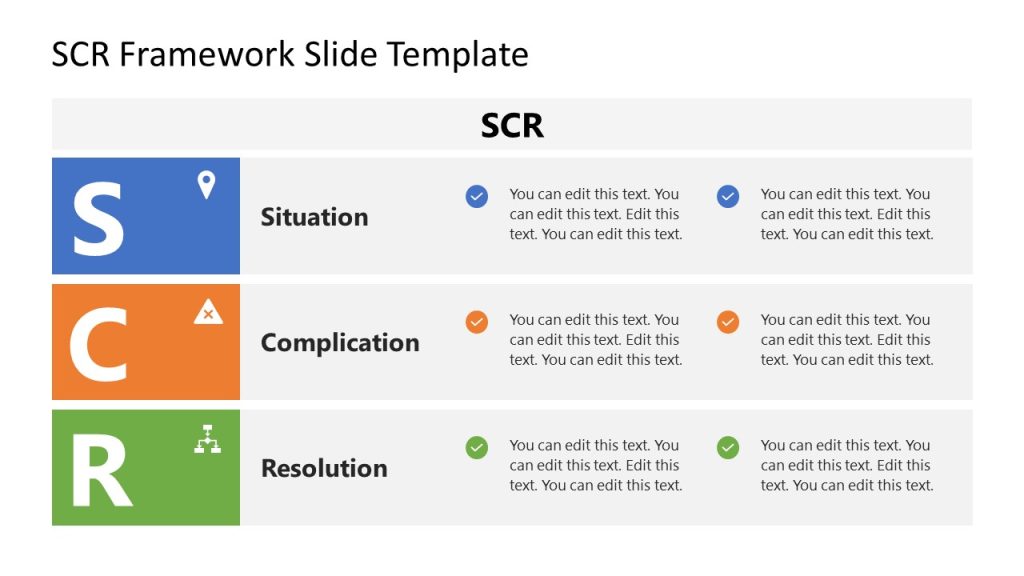 SCR Framework Slide Template

SCR

S

Situation

You can edit this text. You can edit this text. Edit this text. You can edit this text.

You can edit this text. You can edit this text. Edit this text. You can edit this text.

C

Complication

You can edit this text. You can edit this text. Edit this text. You can edit this text.

You can edit this text. You can edit this text. Edit this text. You can edit this text.

R

Resolution

You can edit this text. You can edit this text. Edit this text. You can edit this text.

You can edit this text. You can edit this text. Edit this text. You can edit this text.